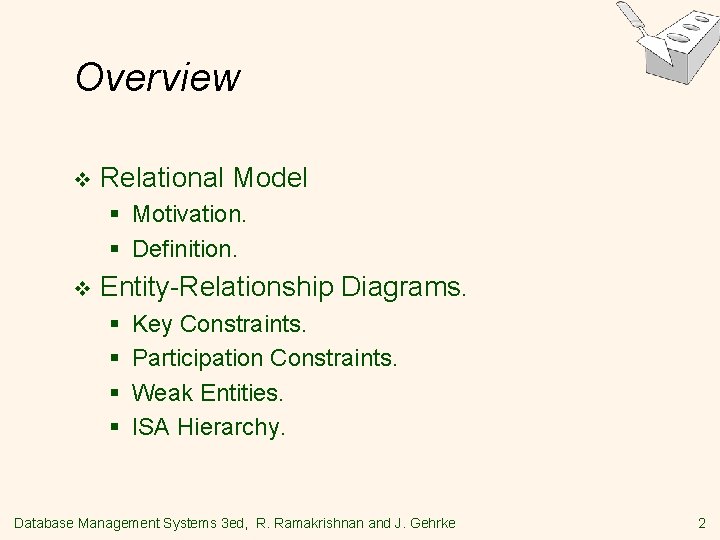 Overview

❖ Relational Model
▪ Motivation.
▪ Definition.

❖ Entity-Relationship Diagrams.
▪ Key Constraints.
▪ Participation Constraints.
▪ Weak Entities.
▪ ISA Hierarchy.

Database Management Systems 3ed, R. Ramakrishnan and J. Gehrke 2